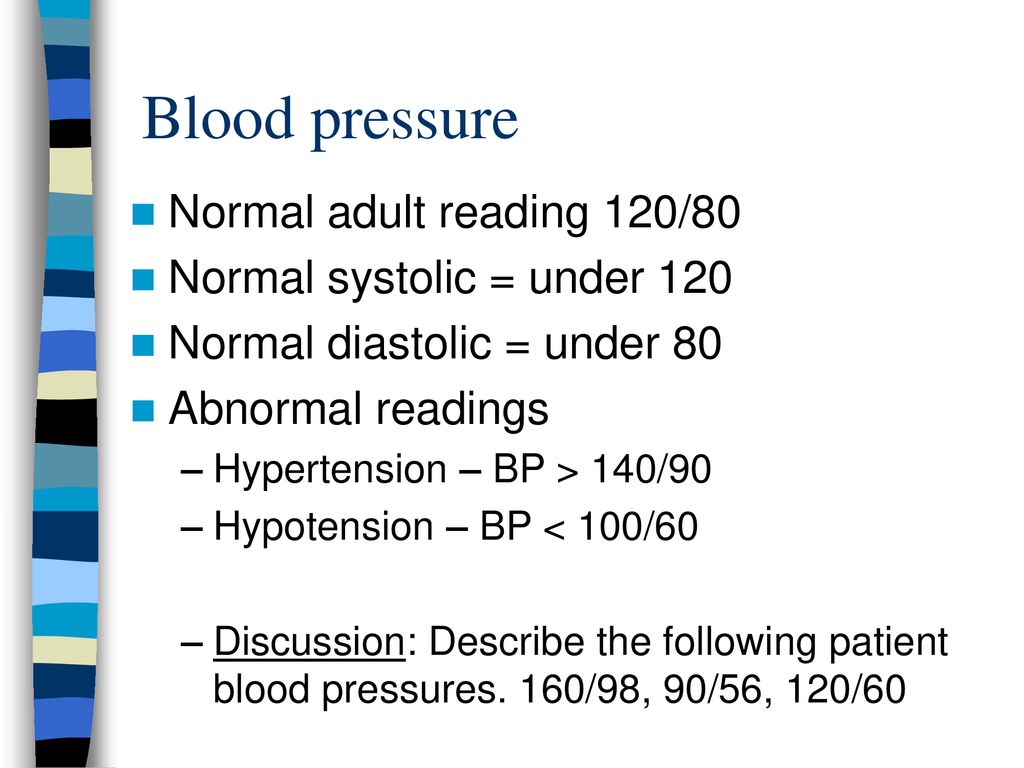 Blood pressure

Normal adult reading 120/80

Normal systolic = under 120

Normal diastolic = under 80

Abnormal readings

– Hypertension – BP > 140/90

– Hypotension – BP < 100/60

– Discussion: Describe the following patient blood pressures. 160/98, 90/56, 120/60